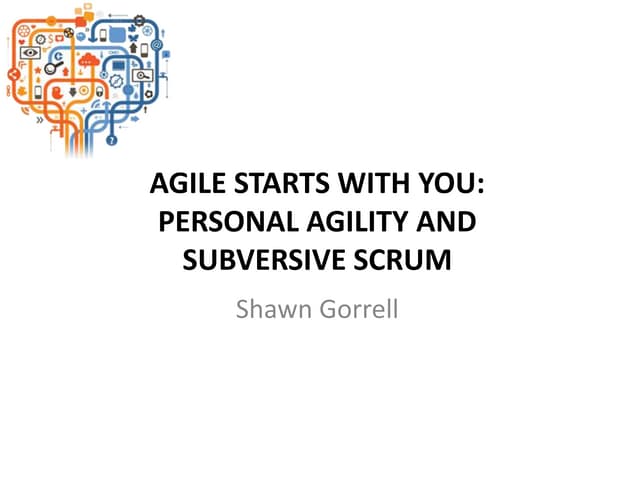 AGILE STARTS WITH YOU: PERSONAL AGILITY AND SUBVERSIVE SCRUM

Shawn Gorrell